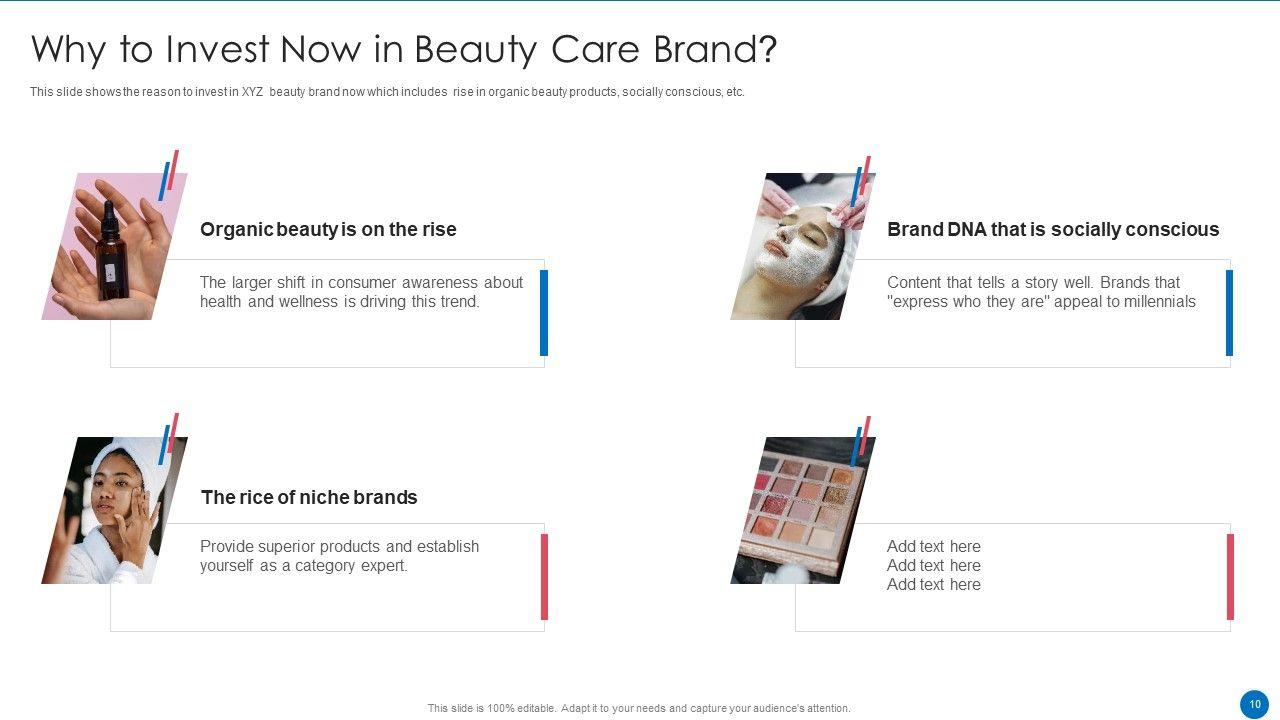 Why to Invest Now in Beauty Care Brand?

This slide shows the reason to invest in XYZ beauty brand now which includes rise in organic beauty products, socially conscious, etc.

Organic beauty is on the rise

The larger shift in consumer awareness about health and wellness is driving this trend.

Brand DNA that is socially conscious

Content that tells a story well. Brands that "express who they are" appeal to millennials

The rice of niche brands

Provide superior products and establish yourself as a category expert.

Add text here
Add text here
Add text here

This slide is 100% editable. Adapt it to your needs and capture your audience's attention.

10